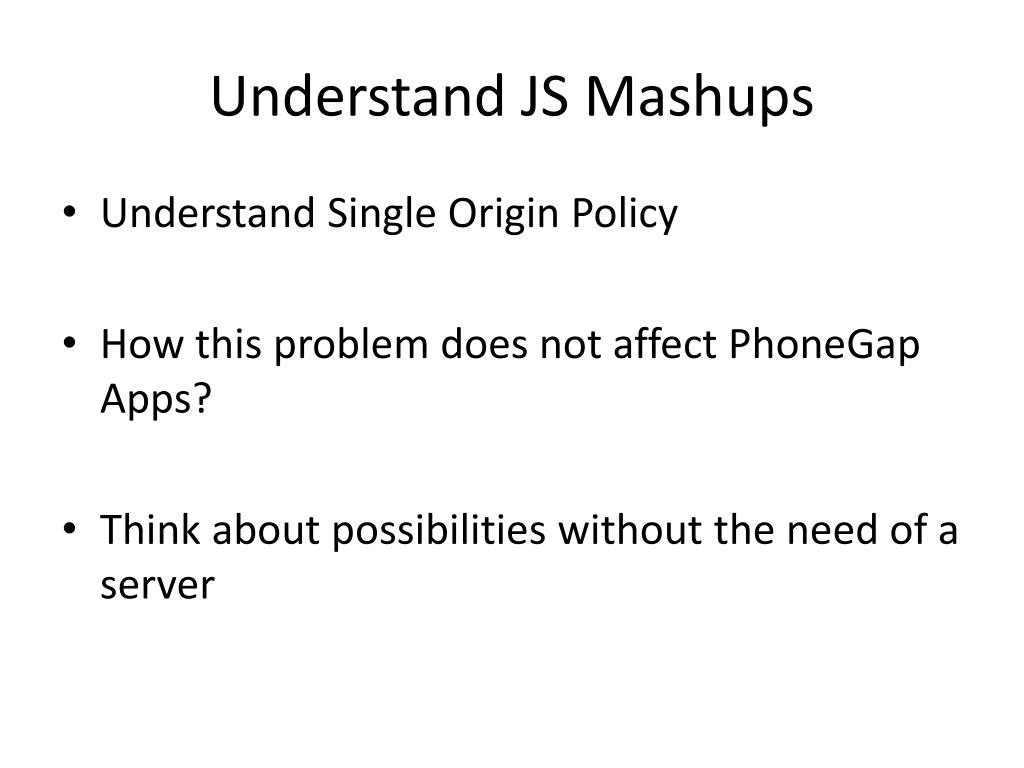 Understand JS Mashups

• Understand Single Origin Policy

• How this problem does not affect PhoneGap Apps?

• Think about possibilities without the need of a server